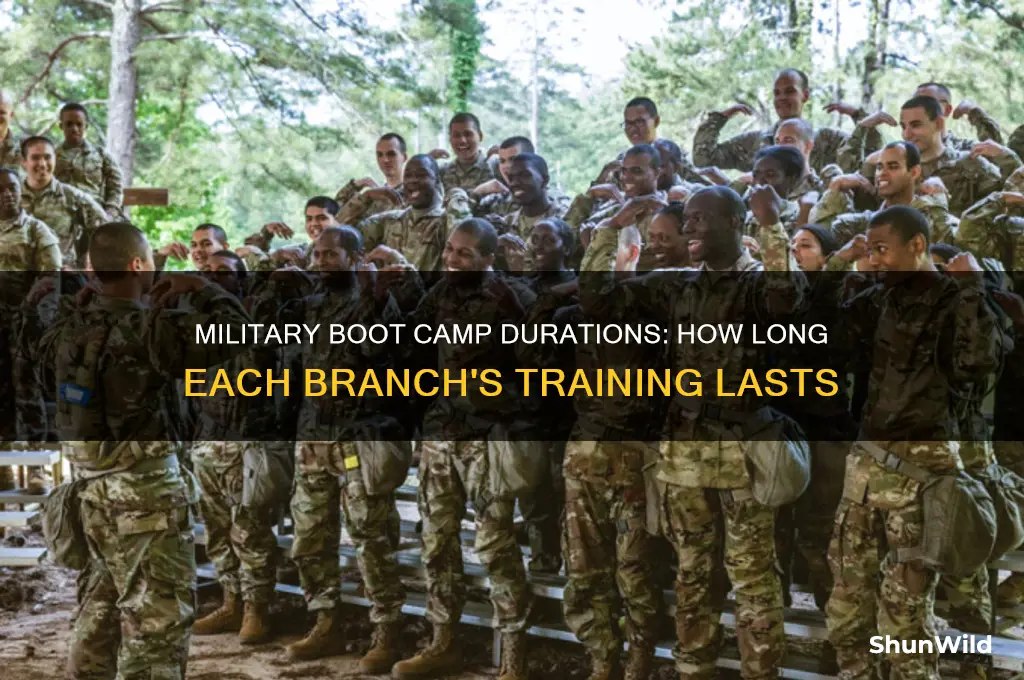 MILITARY BOOT CAMP DURATIONS: HOW LONG EACH BRANCH'S TRAINING LASTS

ShunWild